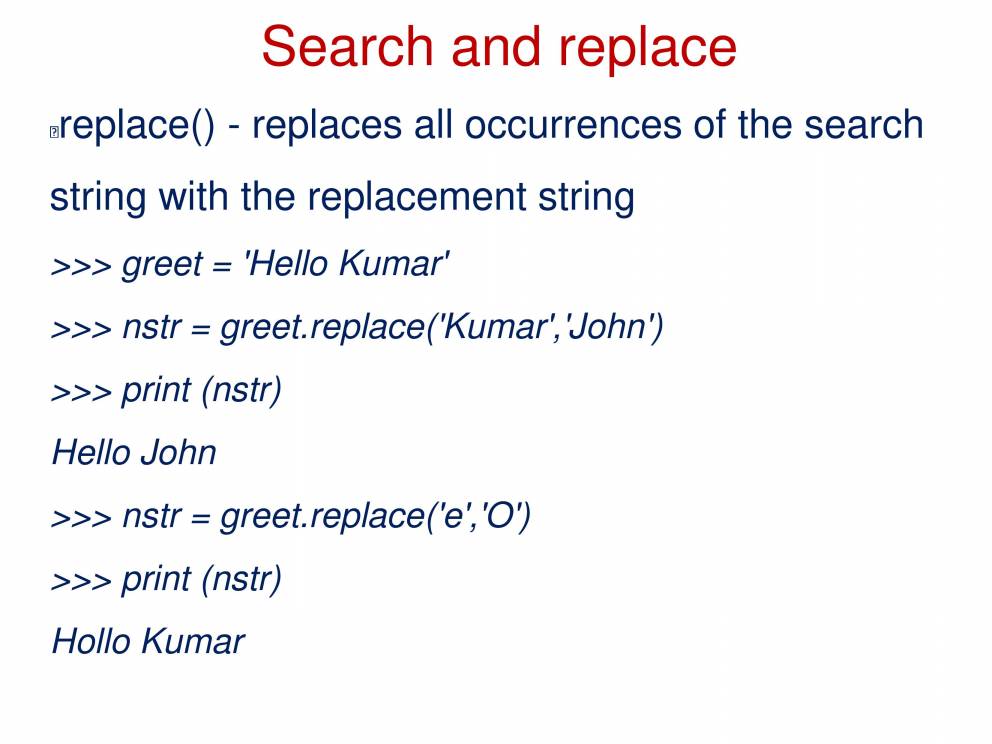 Search and replace

replace() - replaces all occurrences of the search string with the replacement string

>>> greet = 'Hello Kumar'

>>> nstr = greet.replace('Kumar','John')

>>> print (nstr)

Hello John

>>> nstr = greet.replace('e','O')

>>> print (nstr)

Hollo Kumar